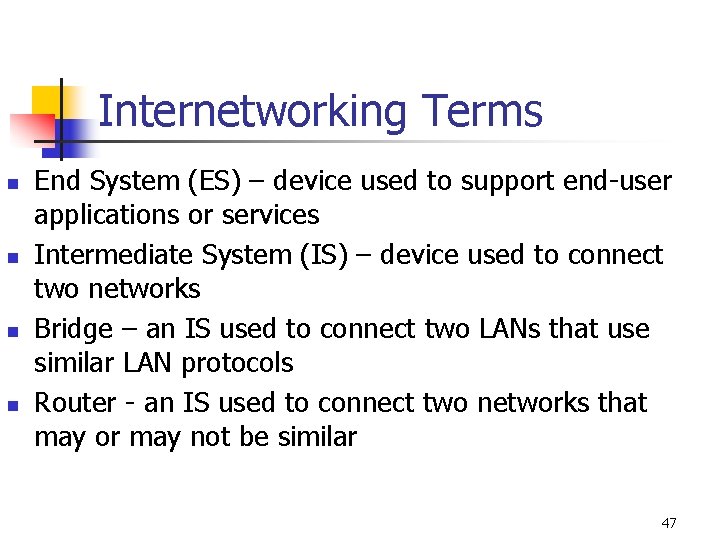 Internetworking Terms

- End System (ES) – device used to support end-user applications or services
- Intermediate System (IS) – device used to connect two networks
- Bridge – an IS used to connect two LANs that use similar LAN protocols
- Router - an IS used to connect two networks that may or may not be similar

47